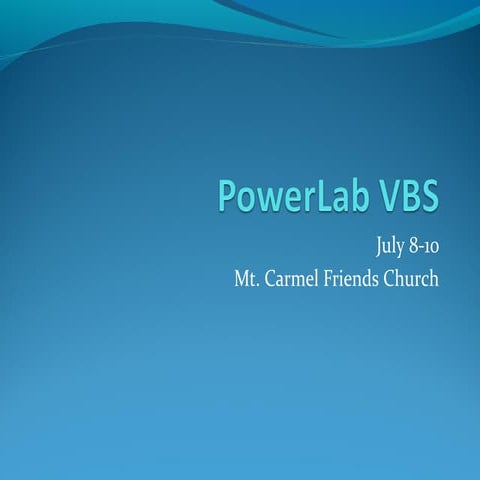 PowerLab VBS

July 8-10

Mt. Carmel Friends Church